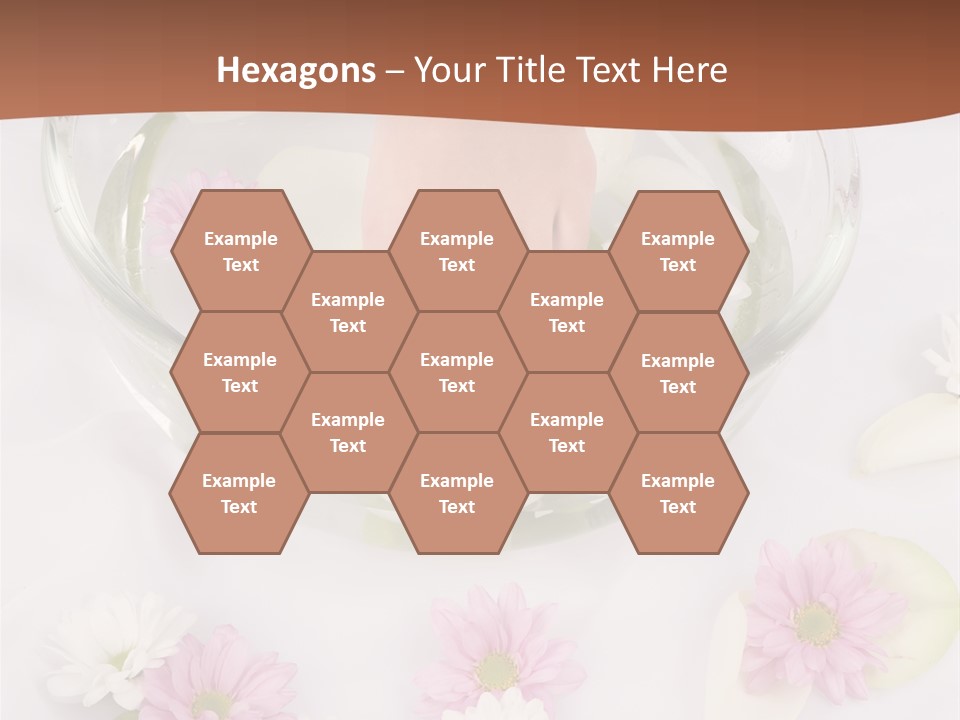 Hexagons – Your Title Text Here

Example Text

Example Text

Example Text

Example Text

Example Text

Example Text

Example Text

Example Text

Example Text

Example Text

Example Text

Example Text

Example Text